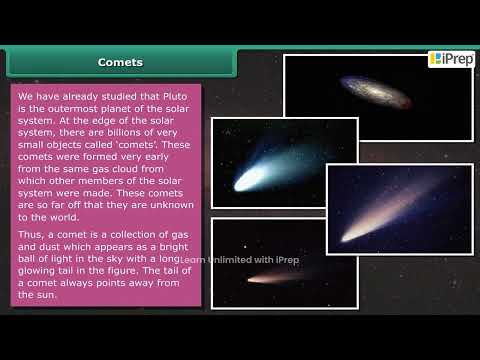 Comets

iPrep

We have already studied that Pluto is the outermost planet of the solar system. At the edge of the solar system, there are billions of very small objects called 'comets'. These comets were formed very early from the same gas cloud from which other members of the solar system were made. These comets are so far off that they are unknown to the world.

Thus, a comet is a collection of gas and dust which appears as a bright ball of light in the sky with a long glowing tail in the figure. The tail of a comet always points away from the sun.

Learn Unlimited with iPrep